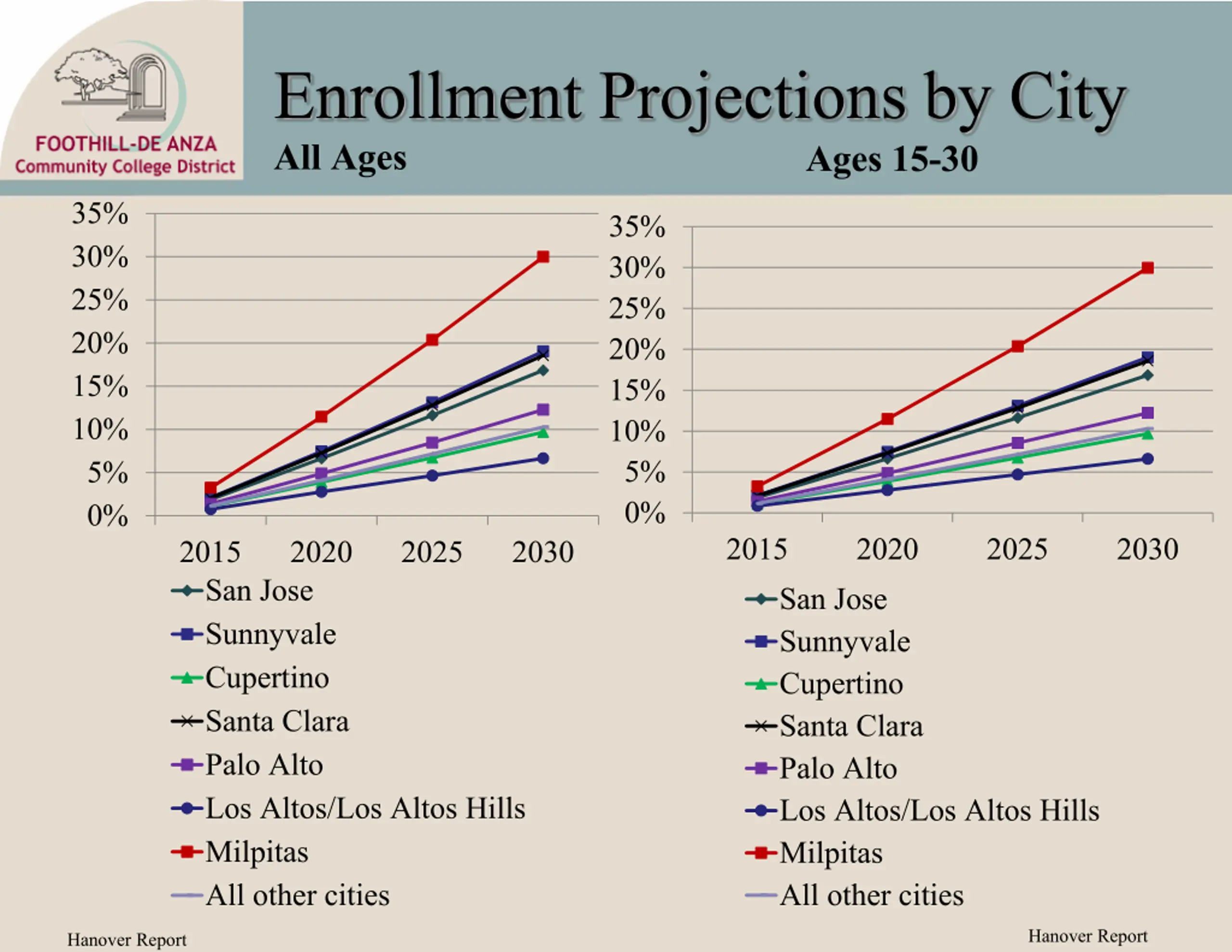 FOOTHILL-DE ANZA
Community College District

Enrollment Projections by City

All Ages

35%
30%
25%
20%
15%
10%
5%
0%

2015 2020 2025 2030

San Jose
Sunnyvale
Cupertino
Santa Clara
Palo Alto
Los Altos/Los Altos Hills
Milpitas
All other cities

Hanover Report

Ages 15-30

35%
30%
25%
20%
15%
10%
5%
0%

2015 2020 2025 2030

San Jose
Sunnyvale
Cupertino
Santa Clara
Palo Alto
Los Altos/Los Altos Hills
Milpitas
All other cities

Hanover Report